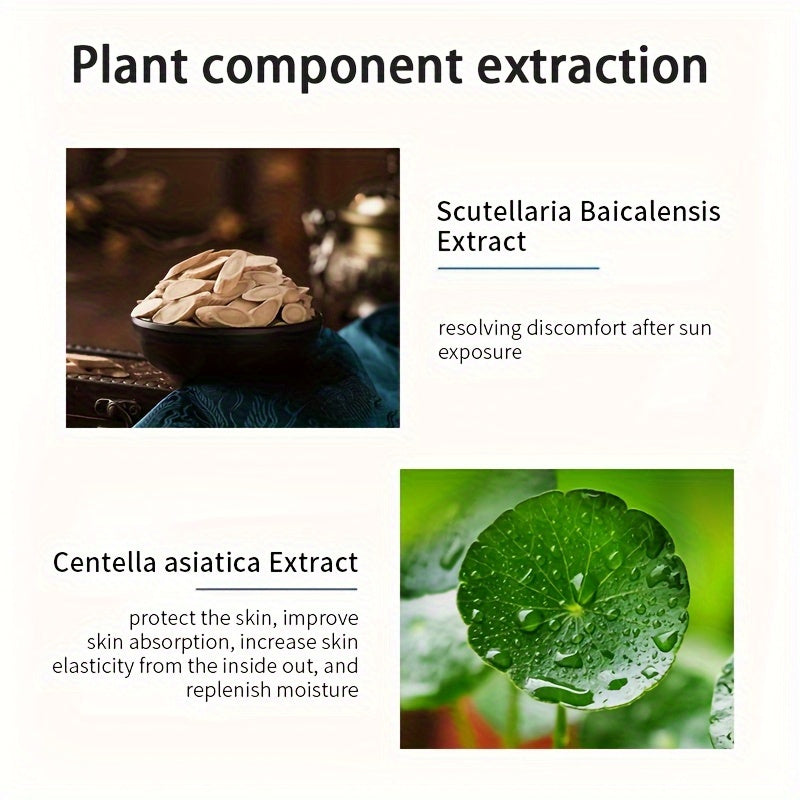 Plant component extraction

Scutellaria Baicalensis Extract

resolving discomfort after sun exposure

Centella asiatica Extract

protect the skin, improve skin absorption, increase skin elasticity from the inside out, and replenish moisture